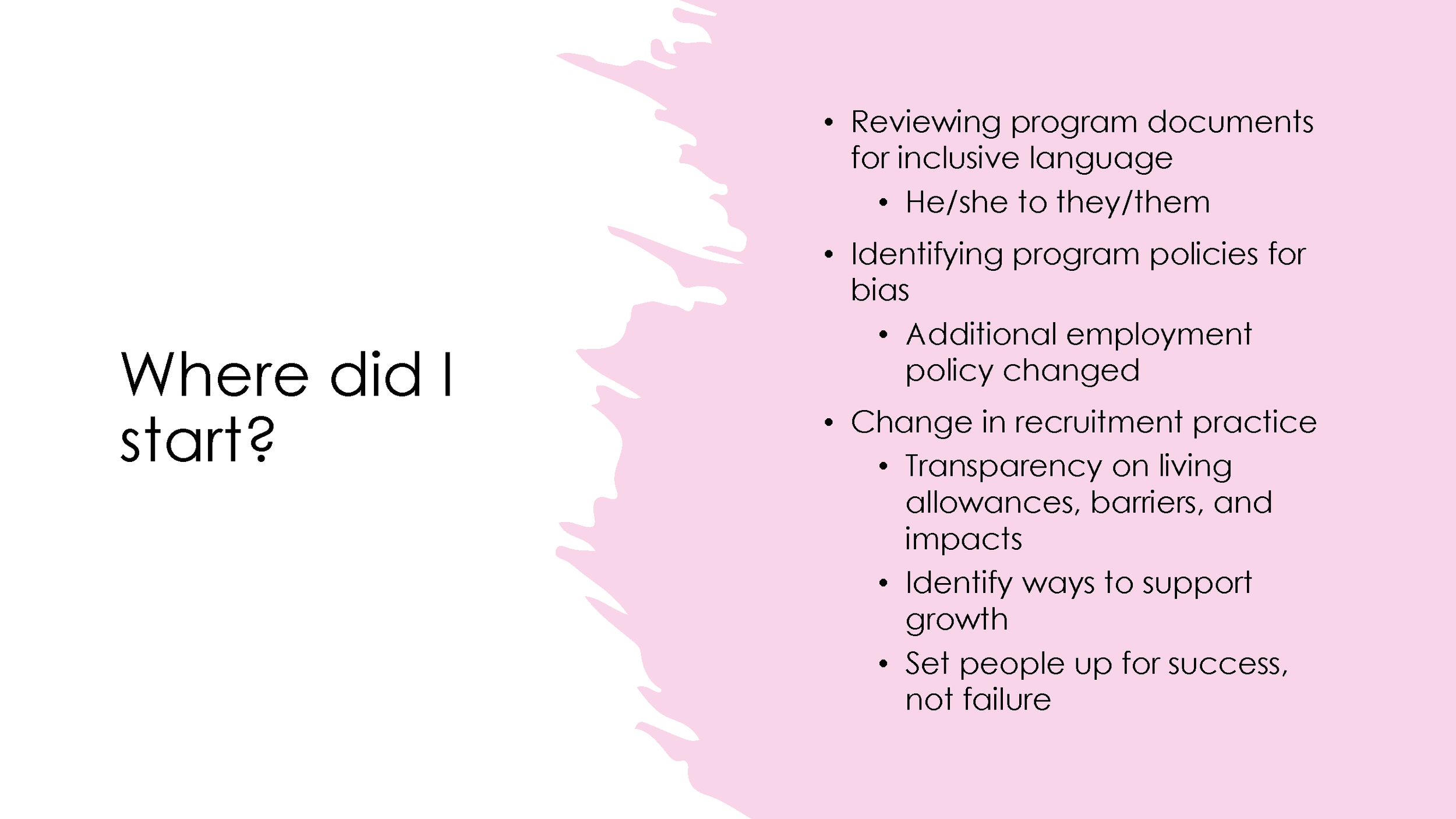 Where did I start?

• Reviewing program documents for inclusive language
  • He/she to they/them
• Identifying program policies for bias
  • Additional employment policy changed
• Change in recruitment practice
  • Transparency on living allowances, barriers, and impacts
  • Identify ways to support growth
  • Set people up for success, not failure